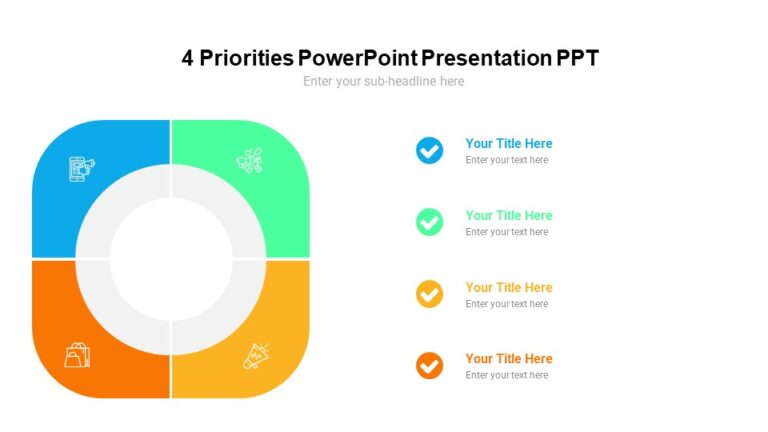 4 Priorities PowerPoint Presentation PPT
Enter your sub-headline here

Your Title Here
Enter your text here

Your Title Here
Enter your text here

Your Title Here
Enter your text here

Your Title Here
Enter your text here